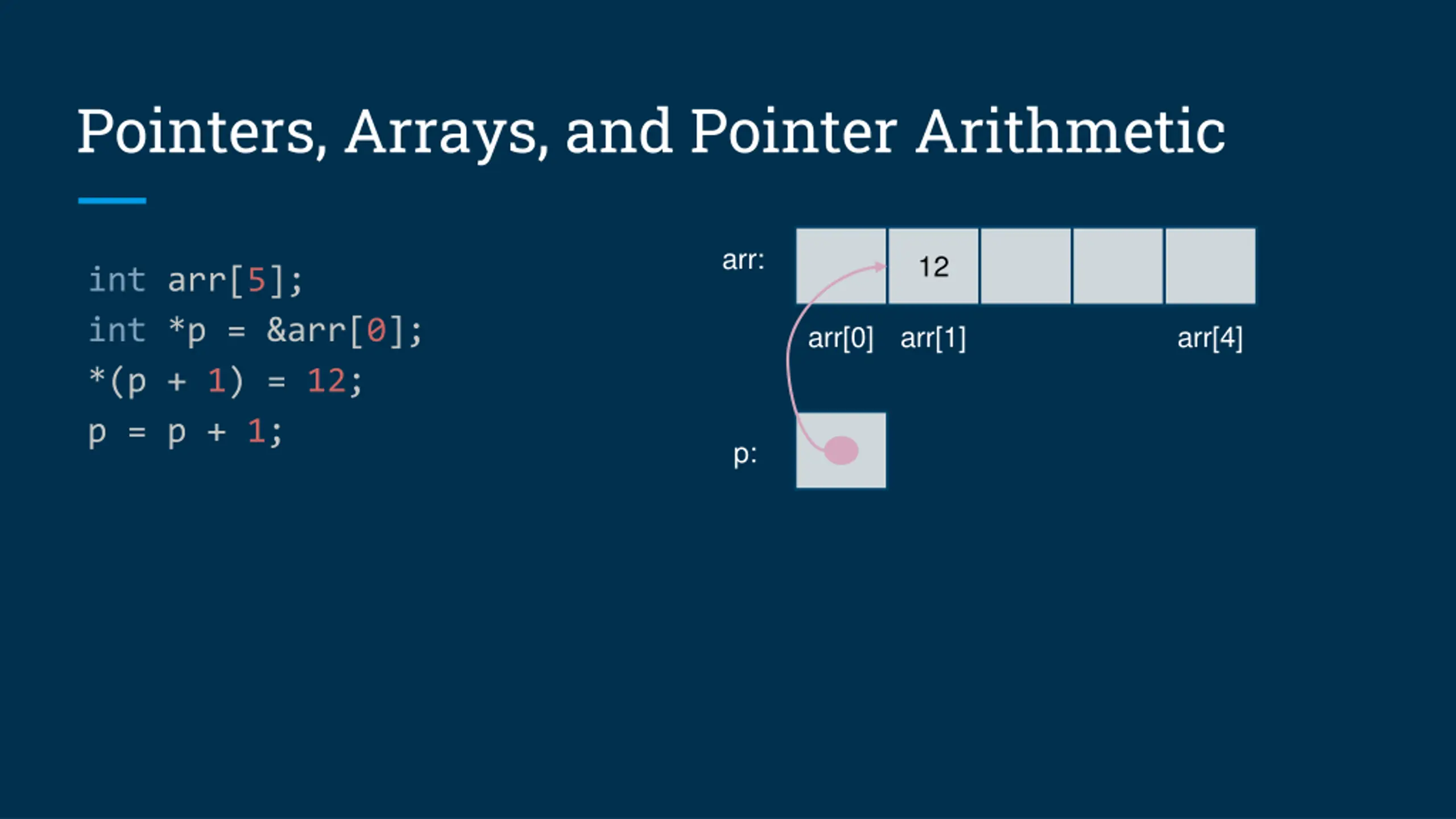 Pointers, Arrays, and Pointer Arithmetic

int arr[5];
int *p = &arr[0];
*(p + 1) = 12;
p = p + 1;

arr:
12
arr[0] arr[1] arr[4]
p: